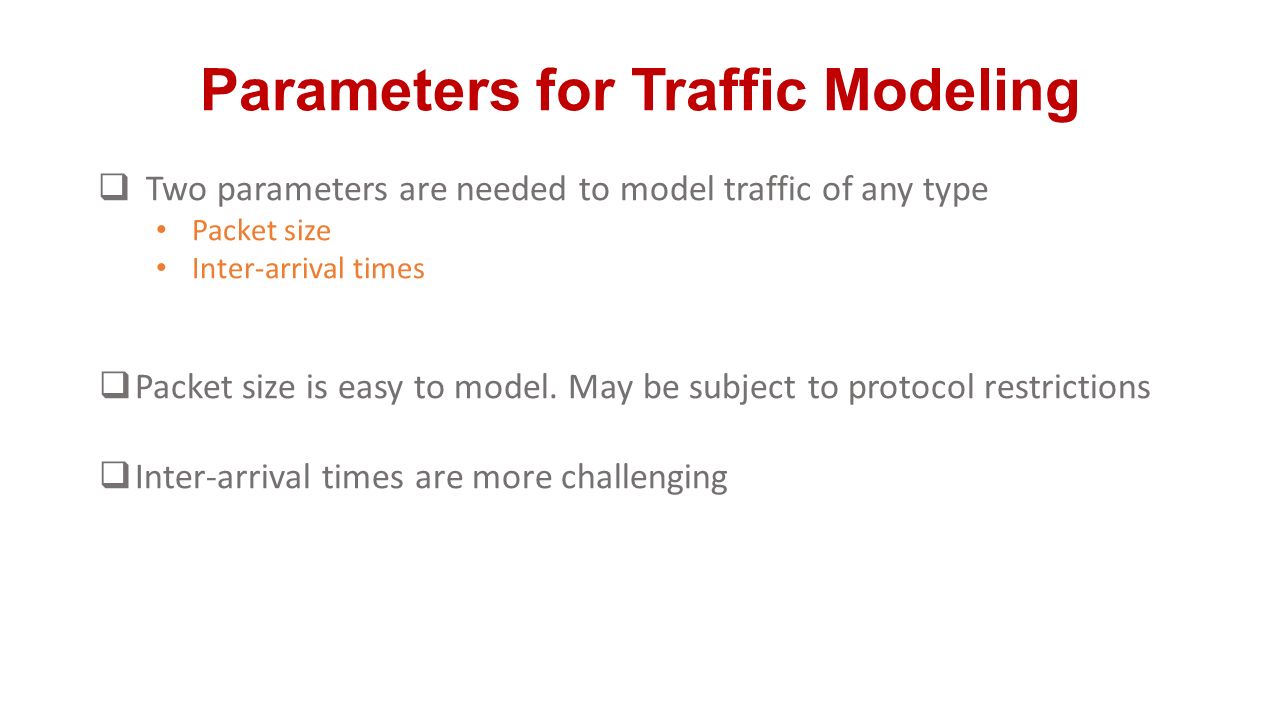 Parameters for Traffic Modeling

❑ Two parameters are needed to model traffic of any type
• Packet size
• Inter-arrival times

❑ Packet size is easy to model. May be subject to protocol restrictions

❑ Inter-arrival times are more challenging